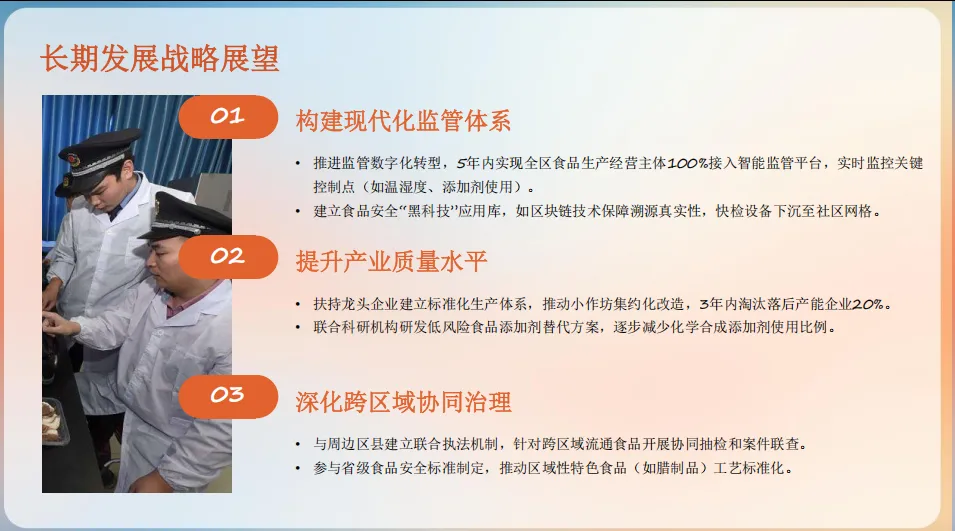 长期发展战略展望

01

构建现代化监管体系

• 推进监管数字化转型，5年内实现全区食品生产经营主体100%接入智能监管平台，实时监控关键控制点（如温湿度、添加剂使用）。
• 建立食品安全“黑科技”应用库，如区块链技术保障溯源真实性，快检设备下沉至社区网格。

02

提升产业质量水平

• 扶持龙头企业建立标准化生产体系，推动小作坊集约化改造，3年内淘汰落后产能企业20%。
• 联合科研机构研发低风险食品添加剂替代方案，逐步减少化学合成添加剂使用比例。

03

深化跨区域协同治理

• 与周边区县建立联合执法机制，针对跨区域流通食品开展协同抽检和案件联查。
• 参与省级食品安全标准制定，推动区域性特色食品（如腊制品）工艺标准化。